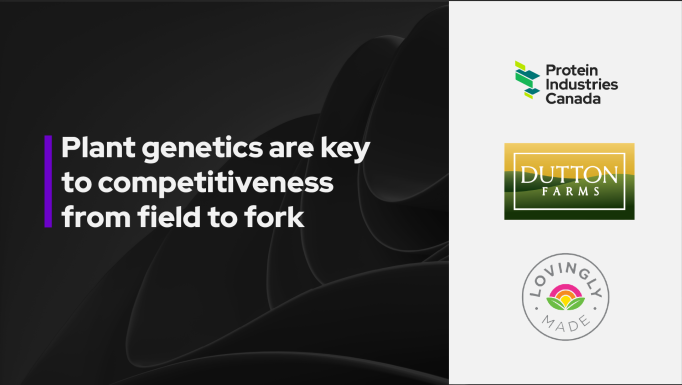 Plant genetics are key to competitiveness from field to fork

Protein Industries Canada

DUTTON FARMS

LOVINGLY MADE